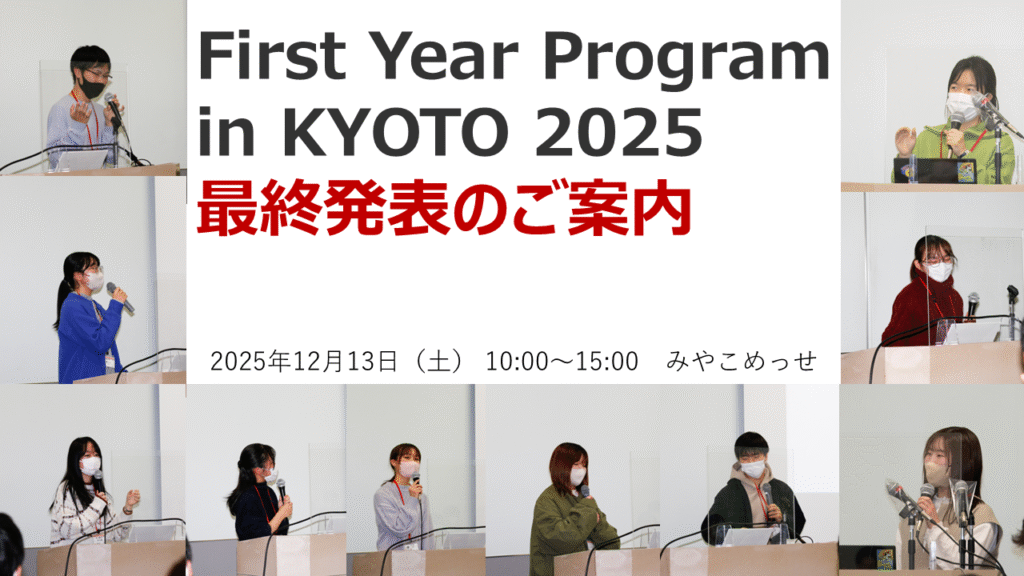 First Year Program in KYOTO 2025
最終発表のご案内

2025年12月13日（土） 10:00～15:00 みやこめっせ